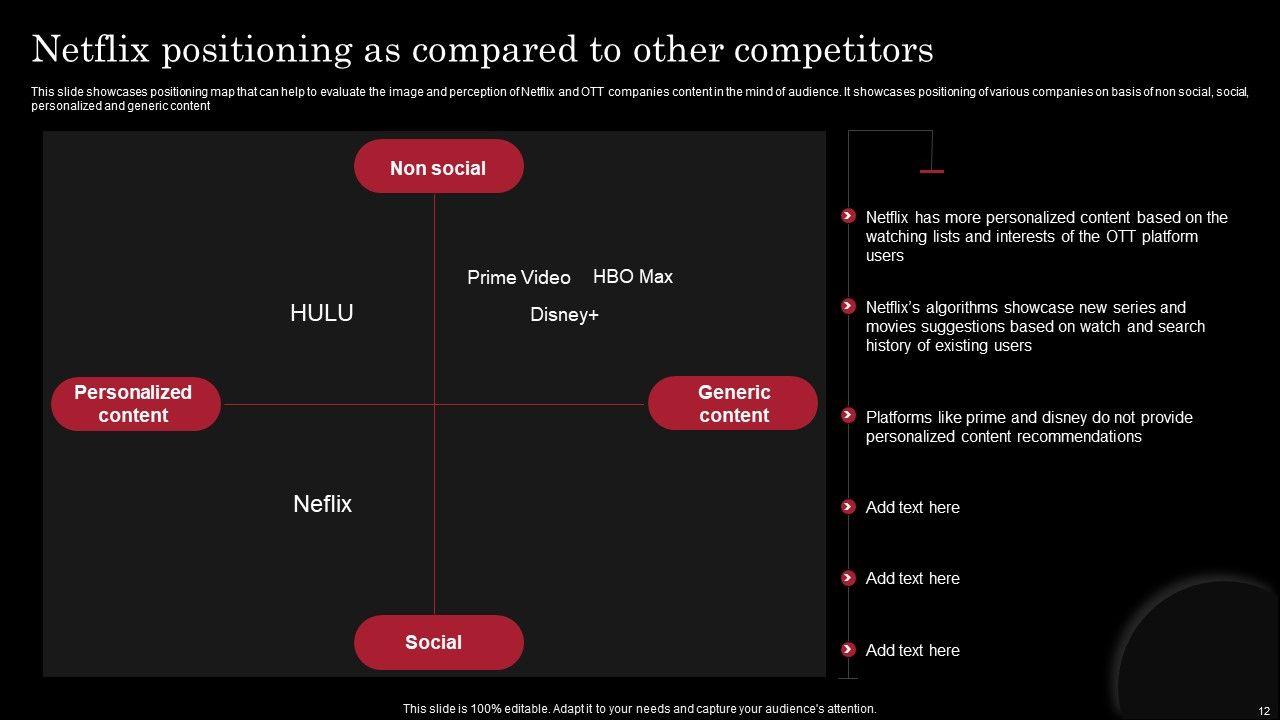 Netflix positioning as compared to other competitors

This slide showcases positioning map that can help to evaluate the image and perception of Netflix and OTT companies content in the mind of audience. It showcases positioning of various companies on basis of non social, social, personalized and generic content

Non social

Prime Video

HBO Max

HULU

Disney+

Personalized content

Generic content

Neflix

Social

Netflix has more personalized content based on the watching lists and interests of the OTT platform users

Netflix's algorithms showcase new series and movies suggestions based on watch and search history of existing users

Platforms like prime and disney do not provide personalized content recommendations

Add text here

Add text here

Add text here

This slide is 100% editable. Adapt it to your needs and capture your audience's attention.

12